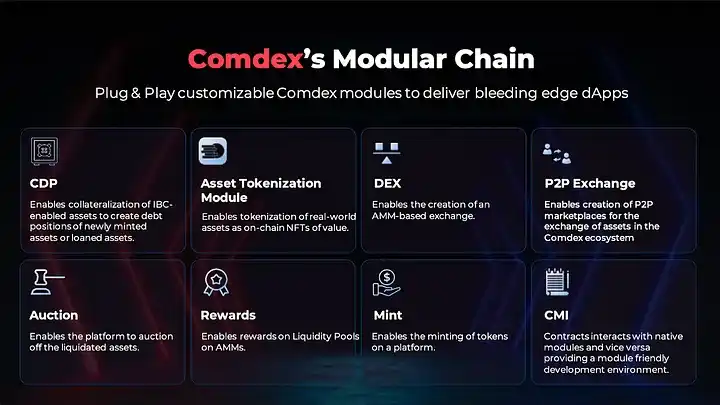 Comdex's Modular Chain

Plug & Play customizable Comdex modules to deliver bleeding edge dApps

CDP
Enables collateralization of IBC-enabled assets to create debt positions of newly minted assets or loaned assets.

Asset Tokenization Module
Enables tokenization of real-world assets as on-chain NFTs of value.

DEX
Enables the creation of an AMM-based exchange.

P2P Exchange
Enables creation of P2P marketplaces for the exchange of assets in the Comdex ecosystem

Auction
Enables the platform to auction off the liquidated assets.

Rewards
Enables rewards on Liquidity Pools on AMMs.

Mint
Enables the minting of tokens on a platform.

CMI
Contracts interacts with native modules and vice versa providing a module friendly development environment.